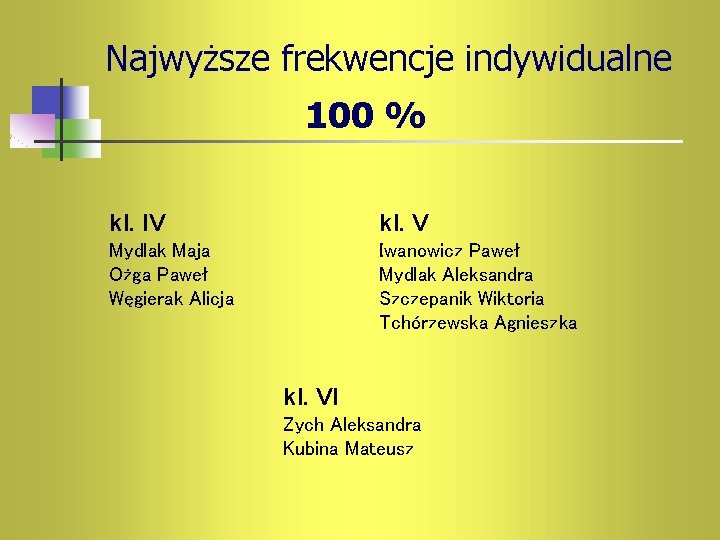 Najwyższe frekwencje indywidualne

100 %

kl. IV
Mydlak Maja
Ożga Paweł
Węgierak Alicja

kl. V
Iwanowicz Paweł
Mydlak Aleksandra
Szczepanik Wiktoria
Tchórzewska Agnieszka

kl. VI
Zych Aleksandra
Kubina Mateusz